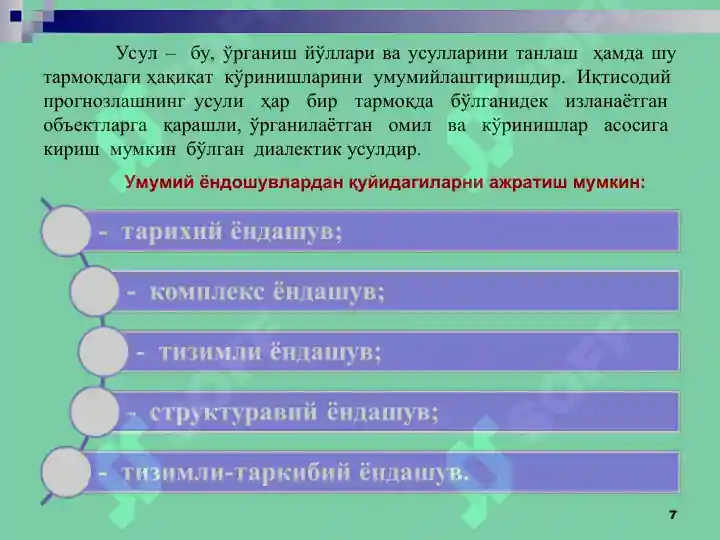 Усул – бу, ўрганиш йўллари ва усулларини танлаш ҳамда шу тармоқдаги ҳақиқат кўринишларини умумийлаштиришдир. Иқтисодий прогнозлашнинг усули ҳар бир тармоқда бўлганидек изланаётган объектларга қарашли, ўрганилаётган омил ва кўринишлар асосига кириш мумкин бўлган диалектик усулдир.

Умумий ёндошувлардан қуйидагиларни ажратиш мумкин:

- тарихий ёндашув;

- комплекс ёндашув;

- тизимли ёндашув;

- структуравий ёндашув;

- тизимли-таркибий ёндашув.

7